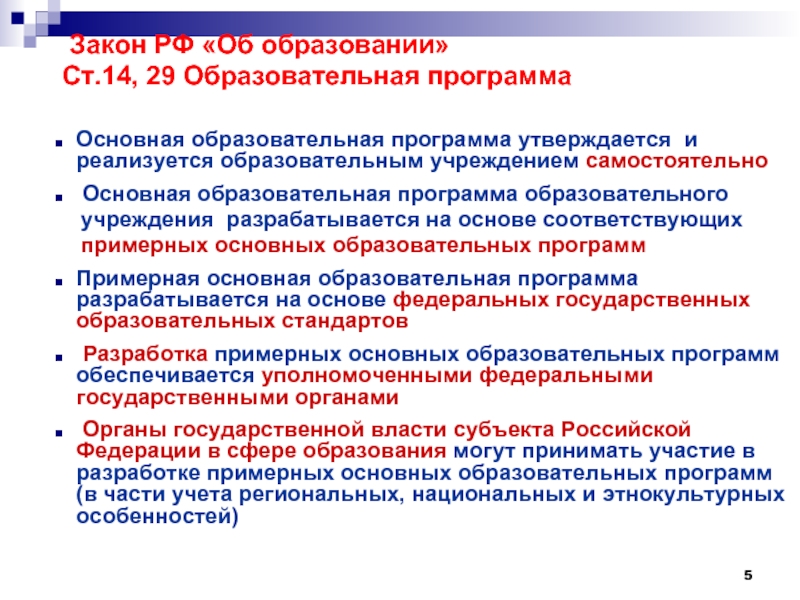 Закон РФ «Об образовании»
Ст.14, 29 Образовательная программа

Основная образовательная программа утверждается и реализуется образовательным учреждением самостоятельно

Основная образовательная программа образовательного учреждения разрабатывается на основе соответствующих примерных основных образовательных программ

Примерная основная образовательная программа разрабатывается на основе федеральных государственных образовательных стандартов

Разработка примерных основных образовательных программ обеспечивается уполномоченными федеральными государственными органами

Органы государственной власти субъекта Российской Федерации в сфере образования могут принимать участие в разработке примерных основных образовательных программ (в части учета региональных, национальных и этнокультурных особенностей)

5